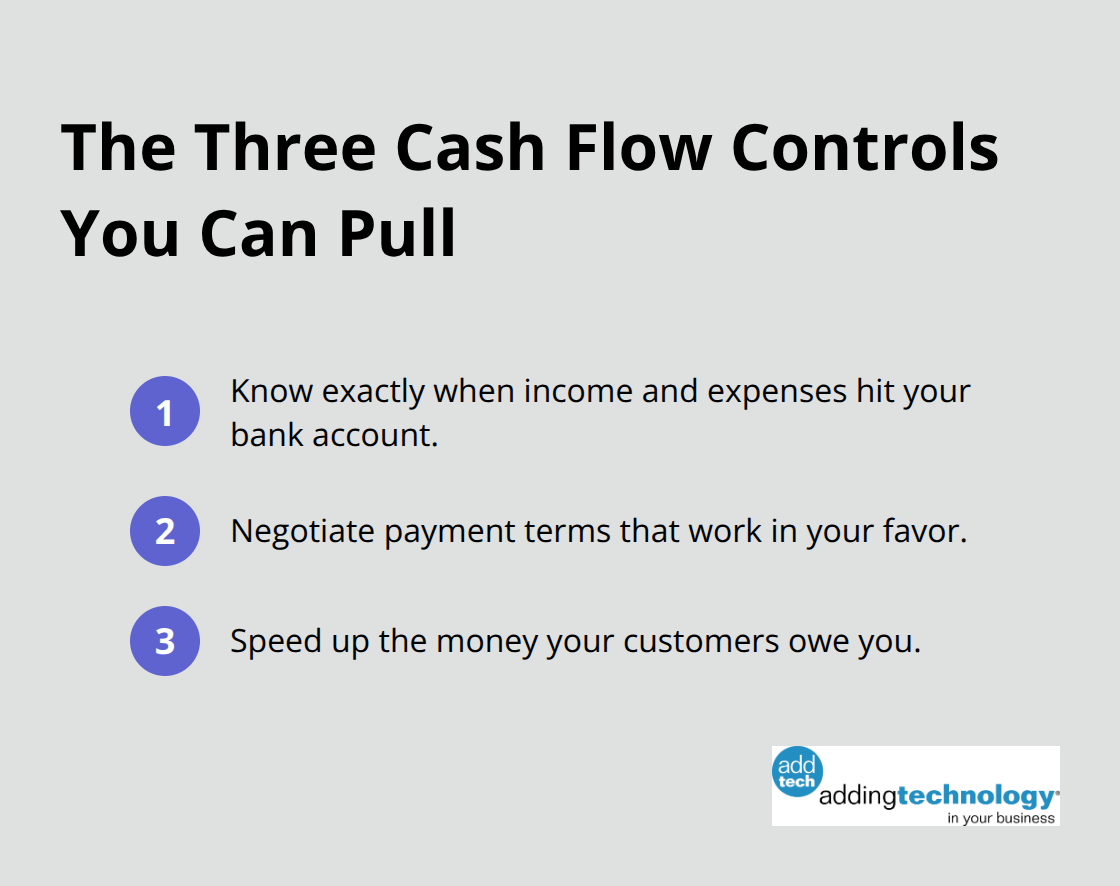 The Three Cash Flow Controls You Can Pull

1 Know exactly when income and expenses hit your bank account.

2 Negotiate payment terms that work in your favor.

3 Speed up the money your customers owe you.

add tech addingtechnology in your business